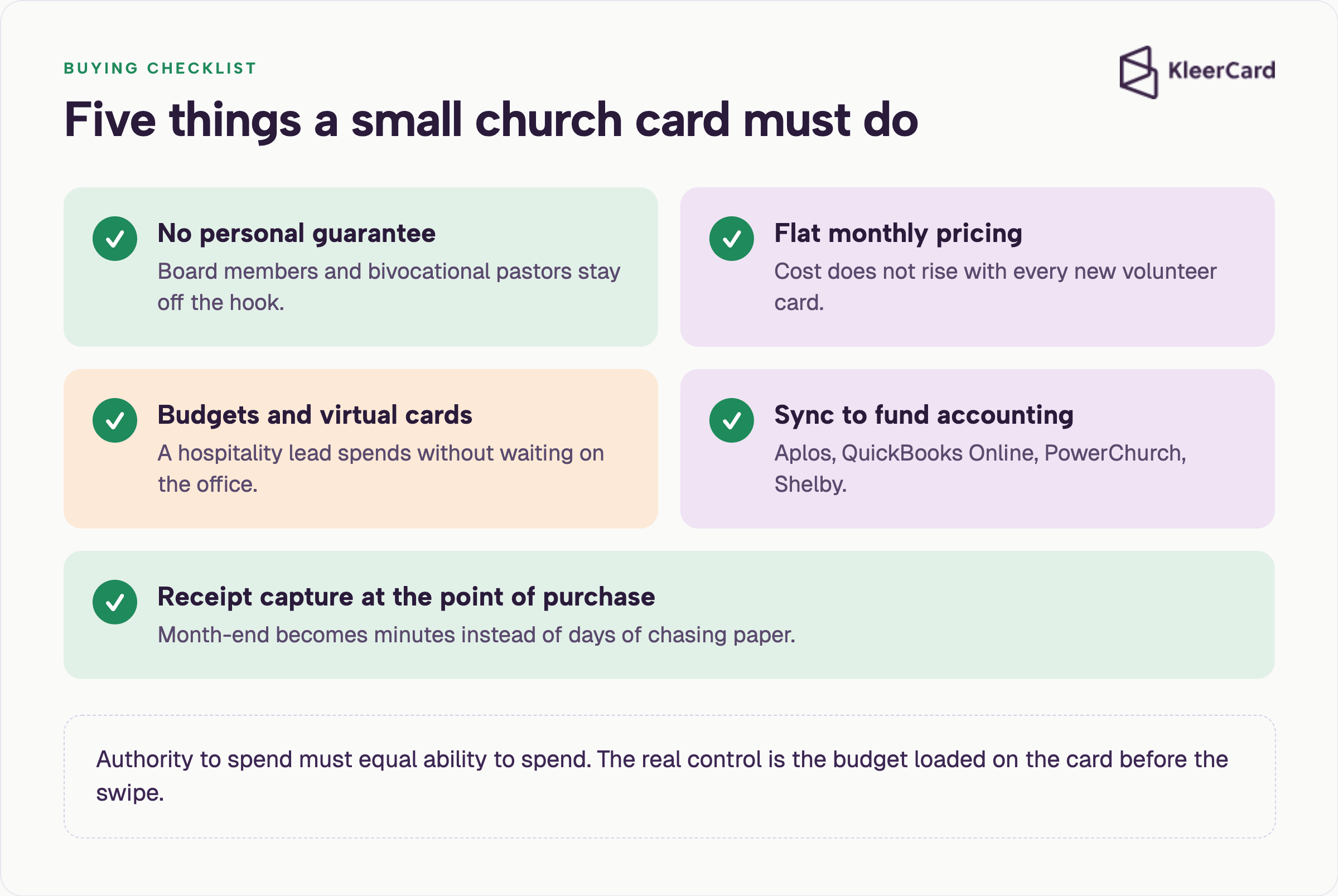 BUYING CHECKLIST

KleerCard

Five things a small church card must do

No personal guarantee
Board members and bivocational pastors stay off the hook.

Flat monthly pricing
Cost does not rise with every new volunteer card.

Budgets and virtual cards
A hospitality lead spends without waiting on the office.

Sync to fund accounting
Aplos, QuickBooks Online, PowerChurch, Shelby.

Receipt capture at the point of purchase
Month-end becomes minutes instead of days of chasing paper.

Authority to spend must equal ability to spend. The real control is the budget loaded on the card before the swipe.